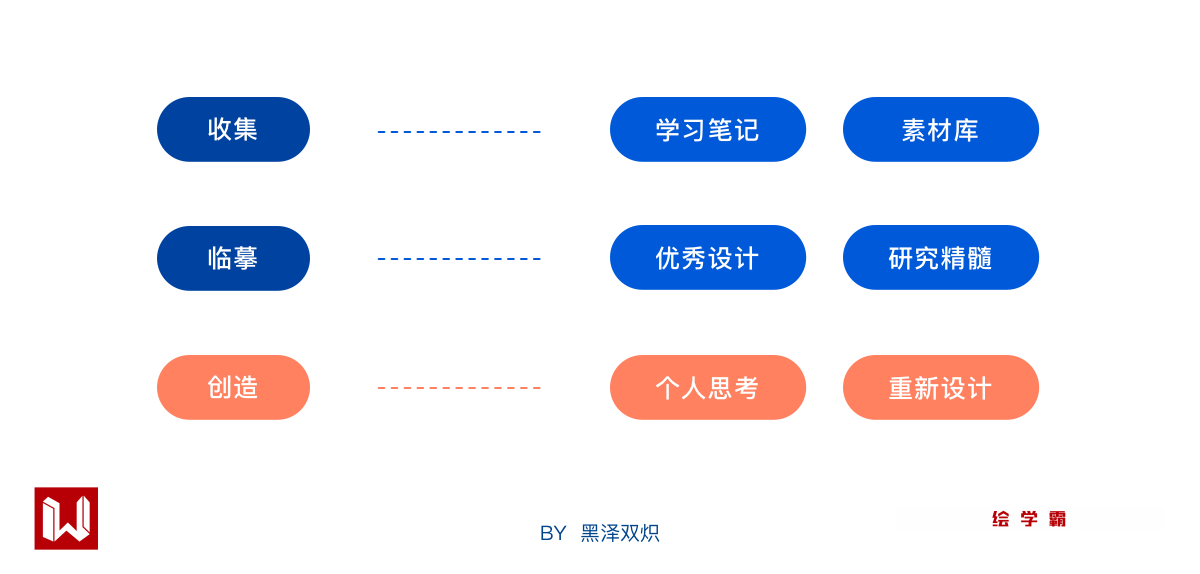 收集

学习笔记

素材库

临摹

优秀设计

研究精髓

创造

个人思考

重新设计

BY 黑泽双炽

绘学霸